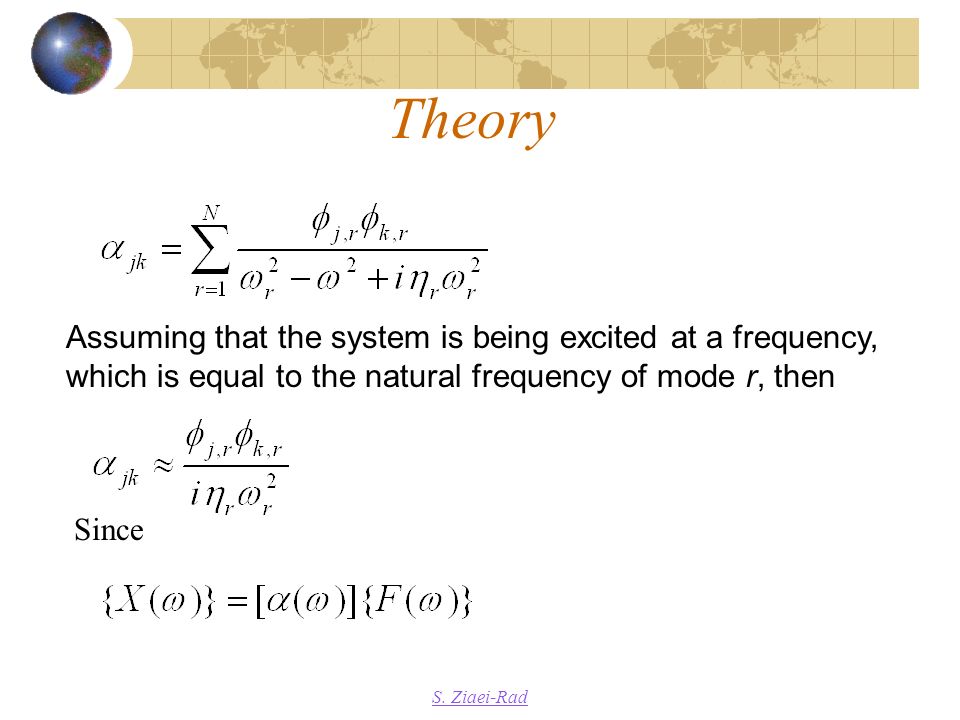 Theory

$\alpha_{jk} = \sum_{r=1}^{N} \frac{\phi_{j,r}\phi_{k,r}}{\omega_r^2 - \omega^2 + i\eta_r\omega_r^2}$

Assuming that the system is being excited at a frequency, which is equal to the natural frequency of mode r, then

$\alpha_{jk} \approx \frac{\phi_{j,r}\phi_{k,r}}{i\eta_r\omega_r^2}$

Since

$\{X(\omega)\} = [\alpha(\omega)]\{F(\omega)\}$

S. Ziaei-Rad